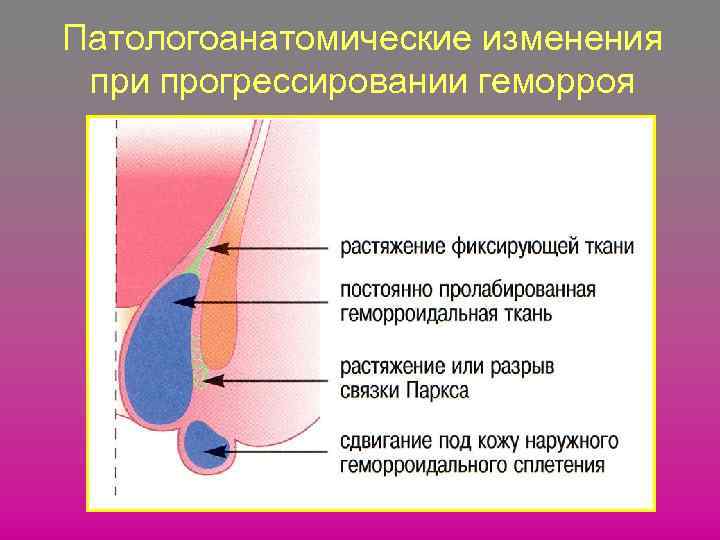 Патологоанатомические изменения при прогрессировании геморроя

растяжение фиксирующей ткани

постоянно пролабированная геморроидальная ткань

растяжение или разрыв связки Паркса

сдвигание под кожу наружного геморроидального сплетения